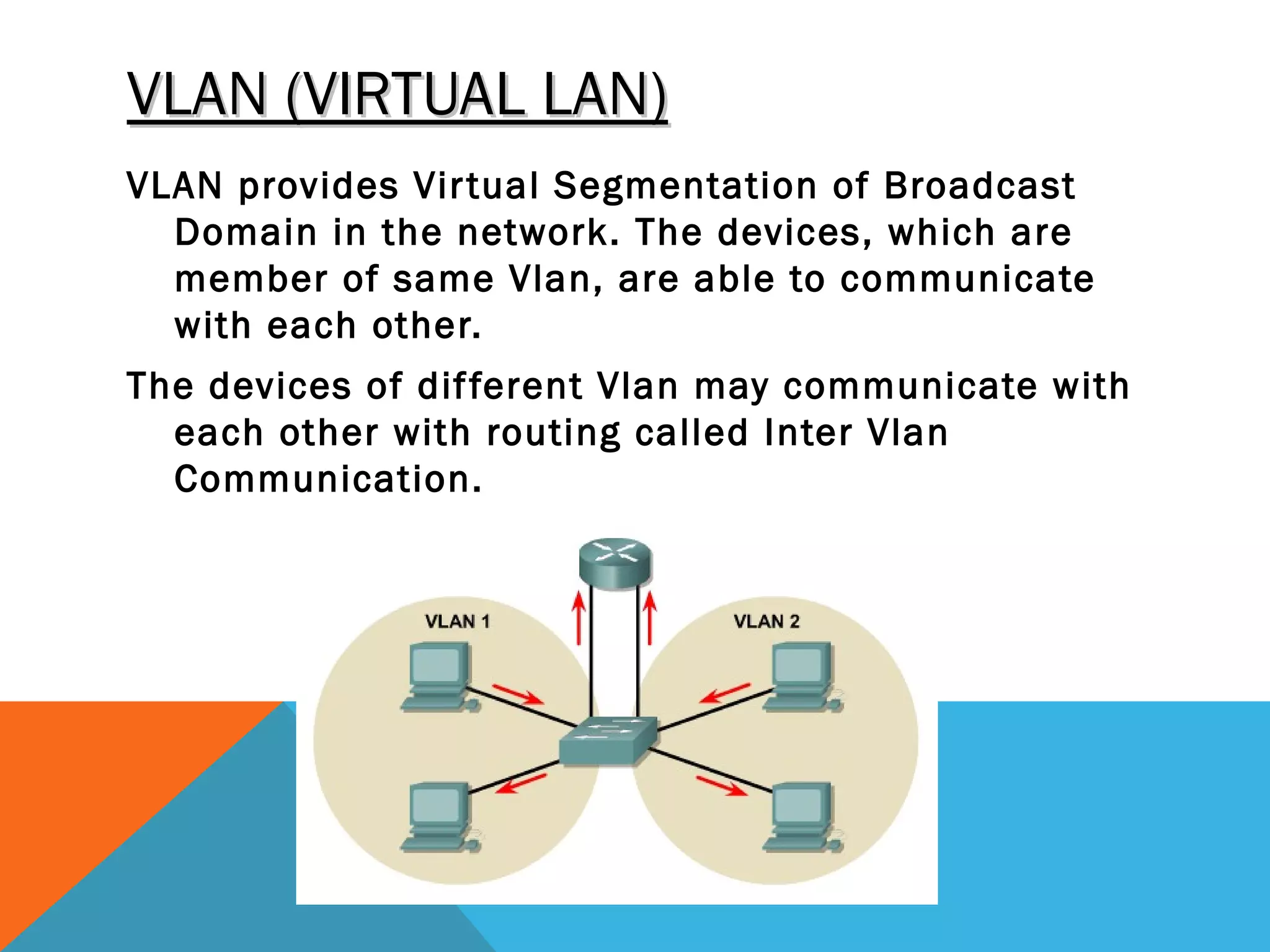 VLAN (VIRTUAL LAN)

VLAN provides Virtual Segmentation of Broadcast Domain in the network. The devices, which are member of same Vlan, are able to communicate with each other.

The devices of different Vlan may communicate with each other with routing called Inter Vlan Communication.

VLAN 1

VLAN 2